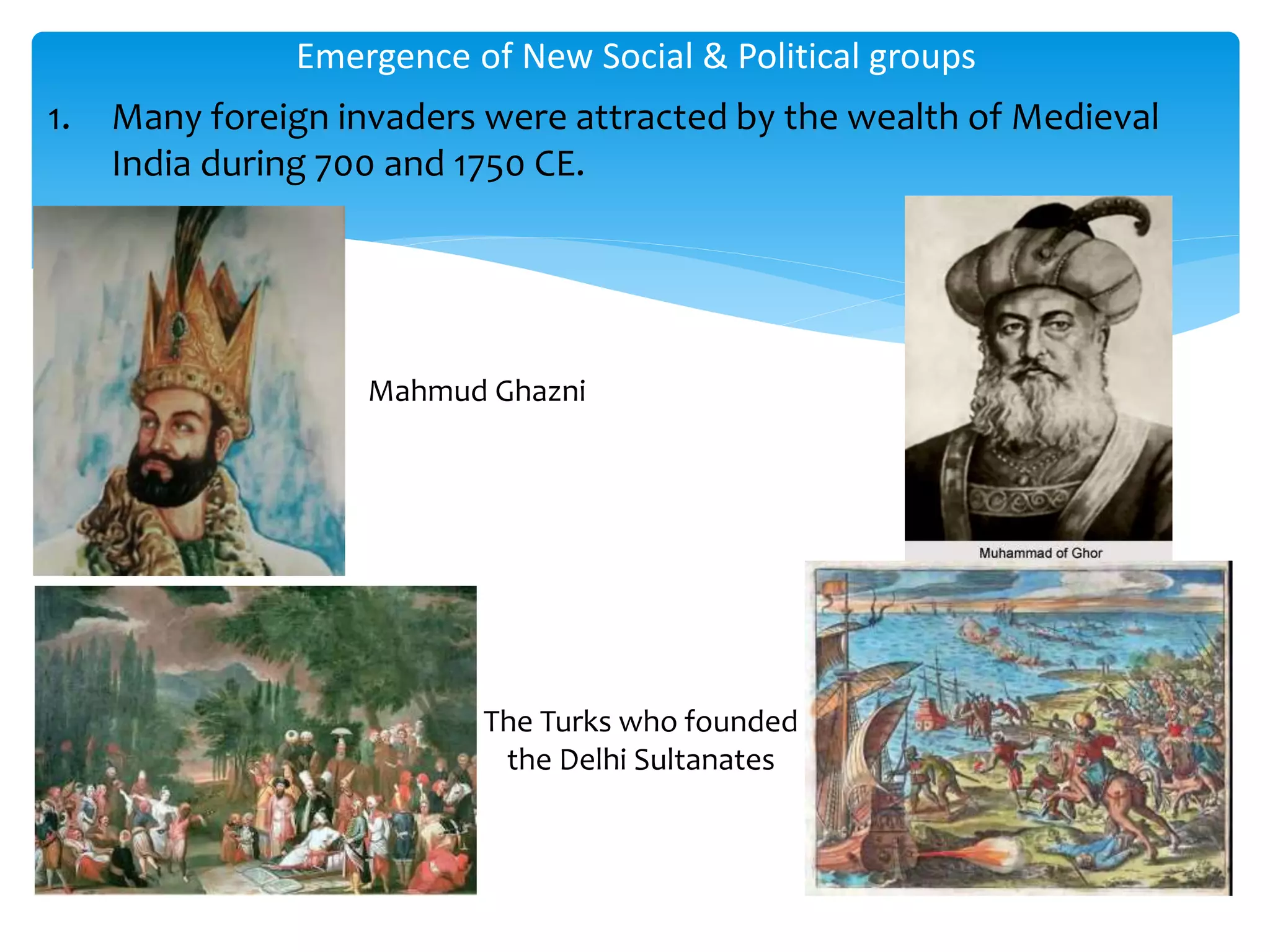 Emergence of New Social & Political groups

1. Many foreign invaders were attracted by the wealth of Medieval India during 700 and 1750 CE.

Mahmud Ghazni

Muhammad of Ghor

The Turks who founded the Delhi Sultanates